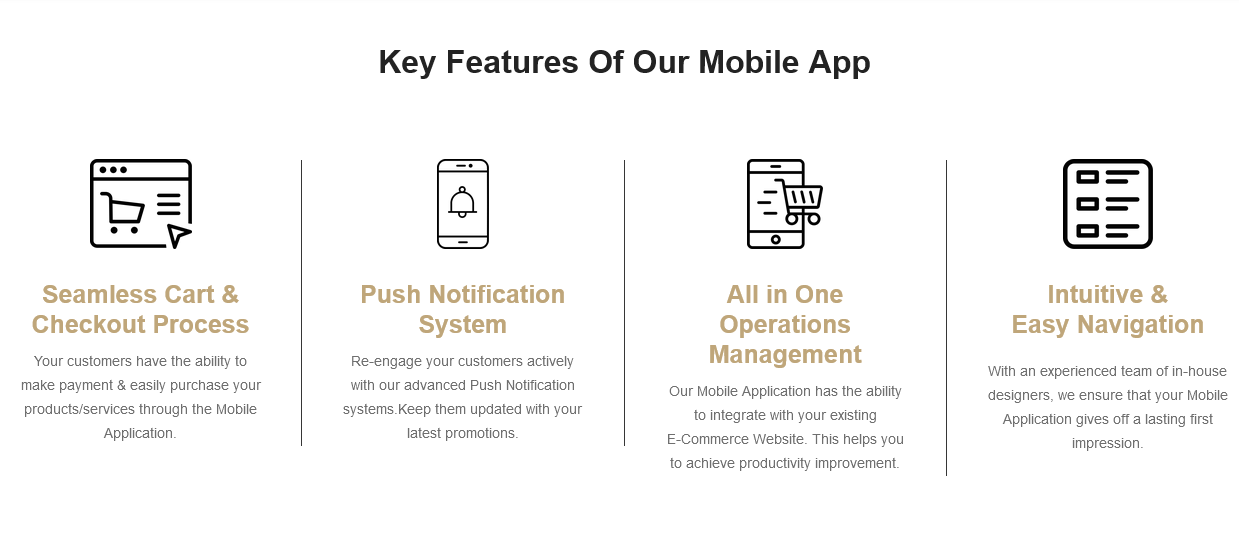 Key Features Of Our Mobile App

Seamless Cart & Checkout Process

Your customers have the ability to make payment & easily purchase your products/services through the Mobile Application.

Push Notification System

Re-engage your customers actively with our advanced Push Notification systems.Keep them updated with your latest promotions.

All in One Operations Management

Our Mobile Application has the ability to integrate with your existing E-Commerce Website. This helps you to achieve productivity improvement.

Intuitive & Easy Navigation

With an experienced team of in-house designers, we ensure that your Mobile Application gives off a lasting first impression.